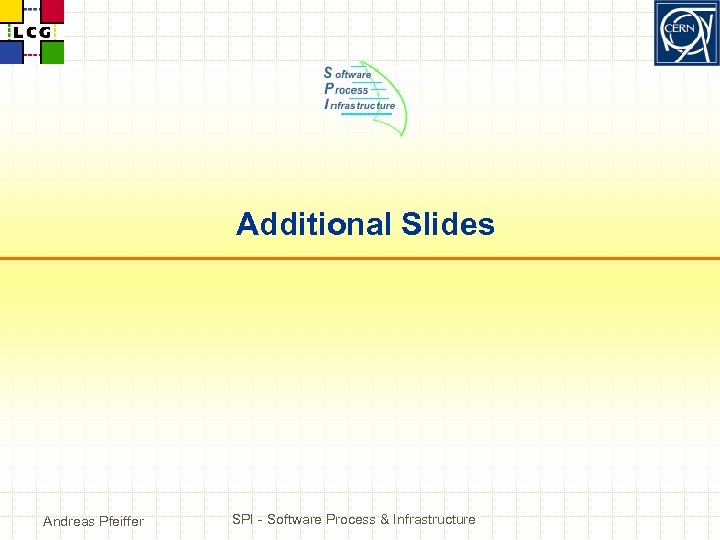 LCG

CERN

Software
Process
Infrastructure

Additional Slides

Andreas Pfeiffer

SPI - Software Process & Infrastructure